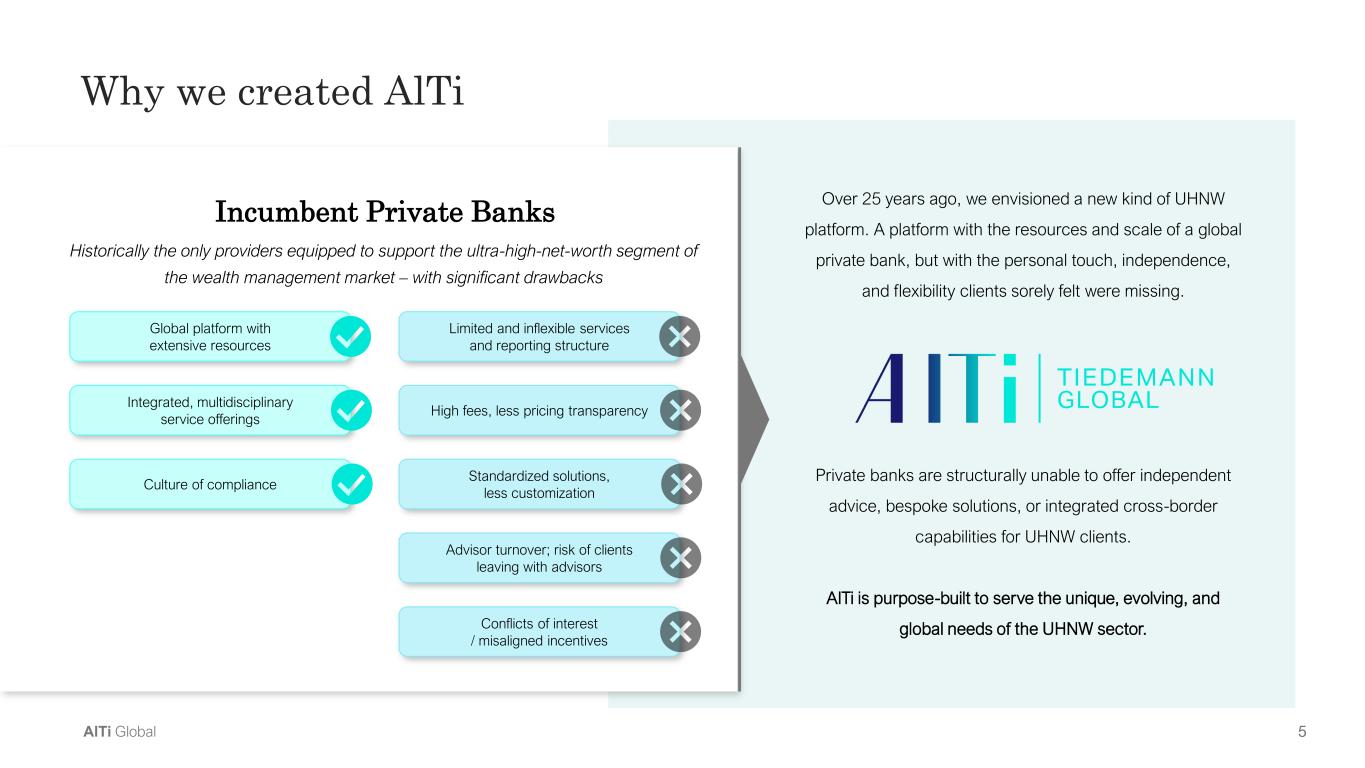 Why we created AlTi

Incumbent Private Banks

Historically the only providers equipped to support the ultra-high-net-worth segment of the wealth management market – with significant drawbacks

Global platform with extensive resources

Integrated, multidisciplinary service offerings

Culture of compliance

Limited and inflexible services and reporting structure

High fees, less pricing transparency

Standardized solutions, less customization

Advisor turnover; risk of clients leaving with advisors

Conflicts of interest / misaligned incentives

Over 25 years ago, we envisioned a new kind of UHNW platform. A platform with the resources and scale of a global private bank, but with the personal touch, independence, and flexibility clients sorely felt were missing.

AlTi TIEDEMANN GLOBAL

Private banks are structurally unable to offer independent advice, bespoke solutions, or integrated cross-border capabilities for UHNW clients.

AlTi is purpose-built to serve the unique, evolving, and global needs of the UHNW sector.

AlTi Global

5